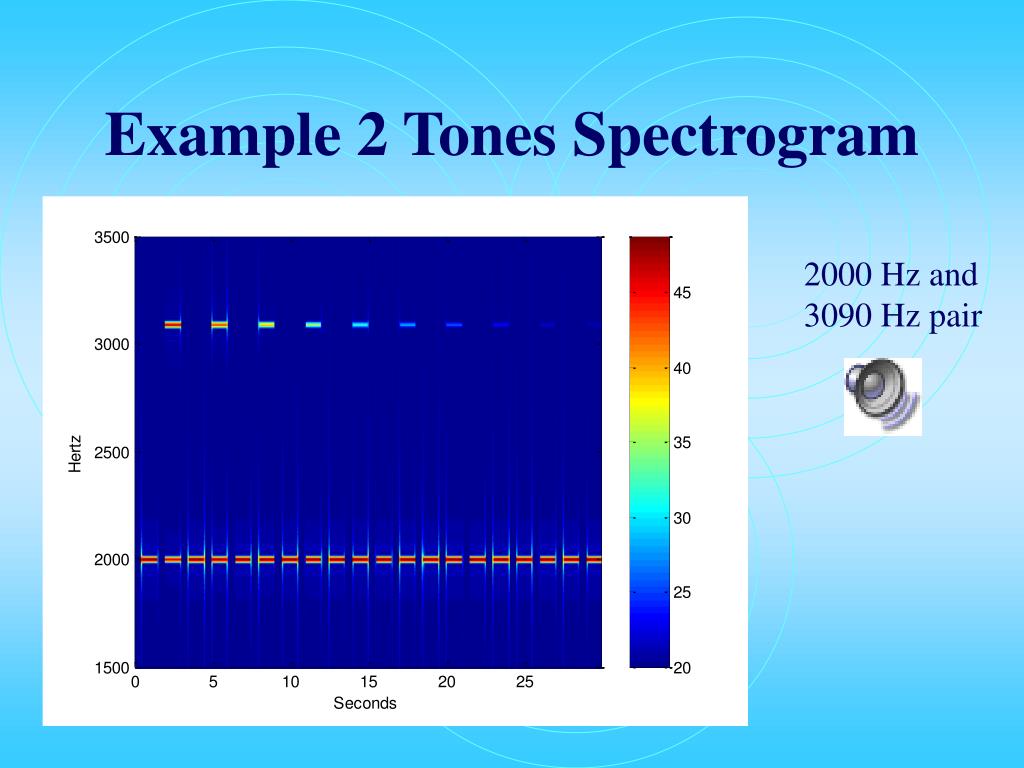 Example 2 Tones Spectrogram

3500
3000
2500
2000
1500
Hertz
0 5 10 15 20 25
Seconds

45
40
35
30
25
20

2000 Hz and 3090 Hz pair